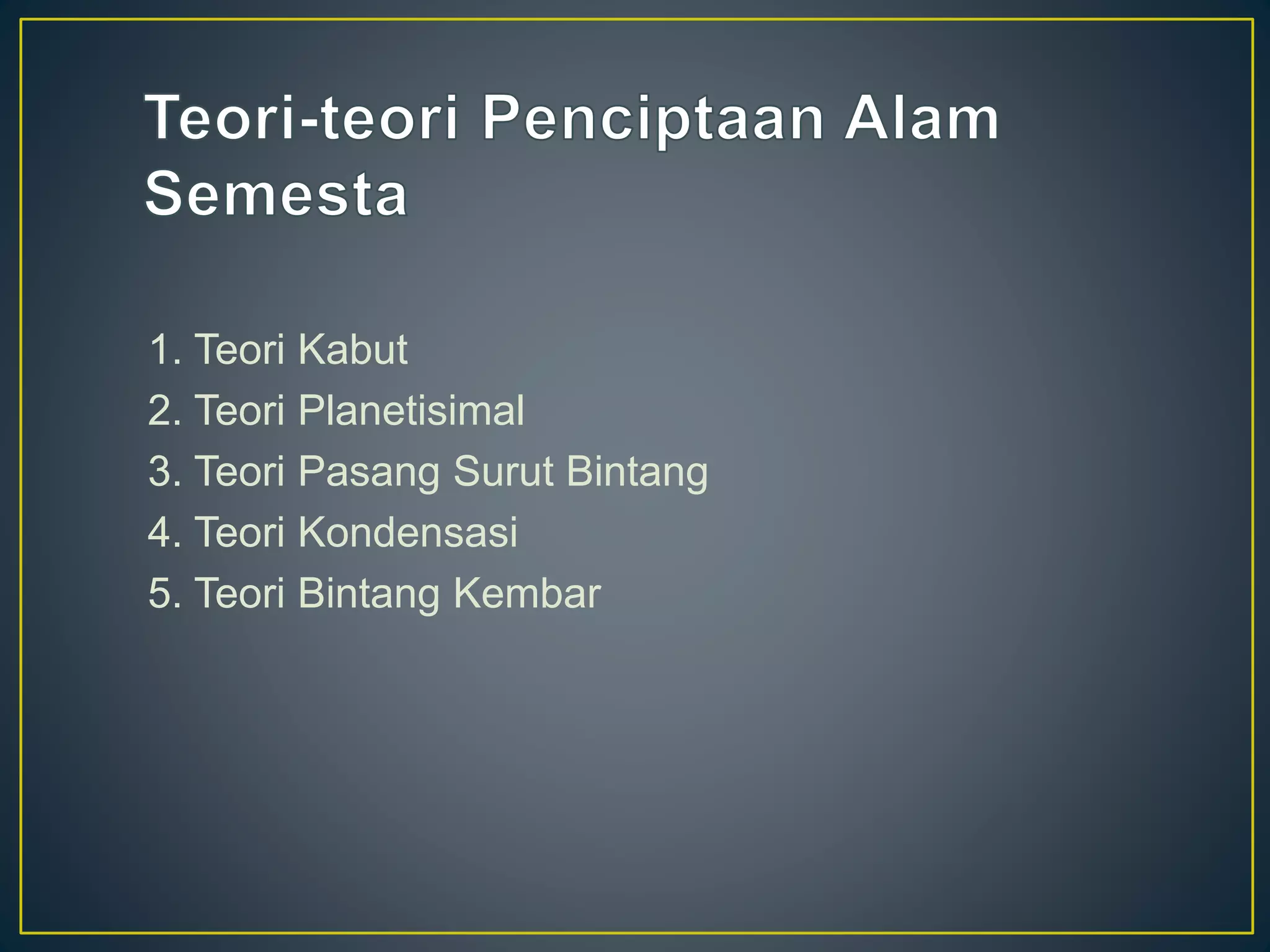 Teori-teori Penciptaan Alam Semesta

1. Teori Kabut
2. Teori Planetisimal
3. Teori Pasang Surut Bintang
4. Teori Kondensasi
5. Teori Bintang Kembar